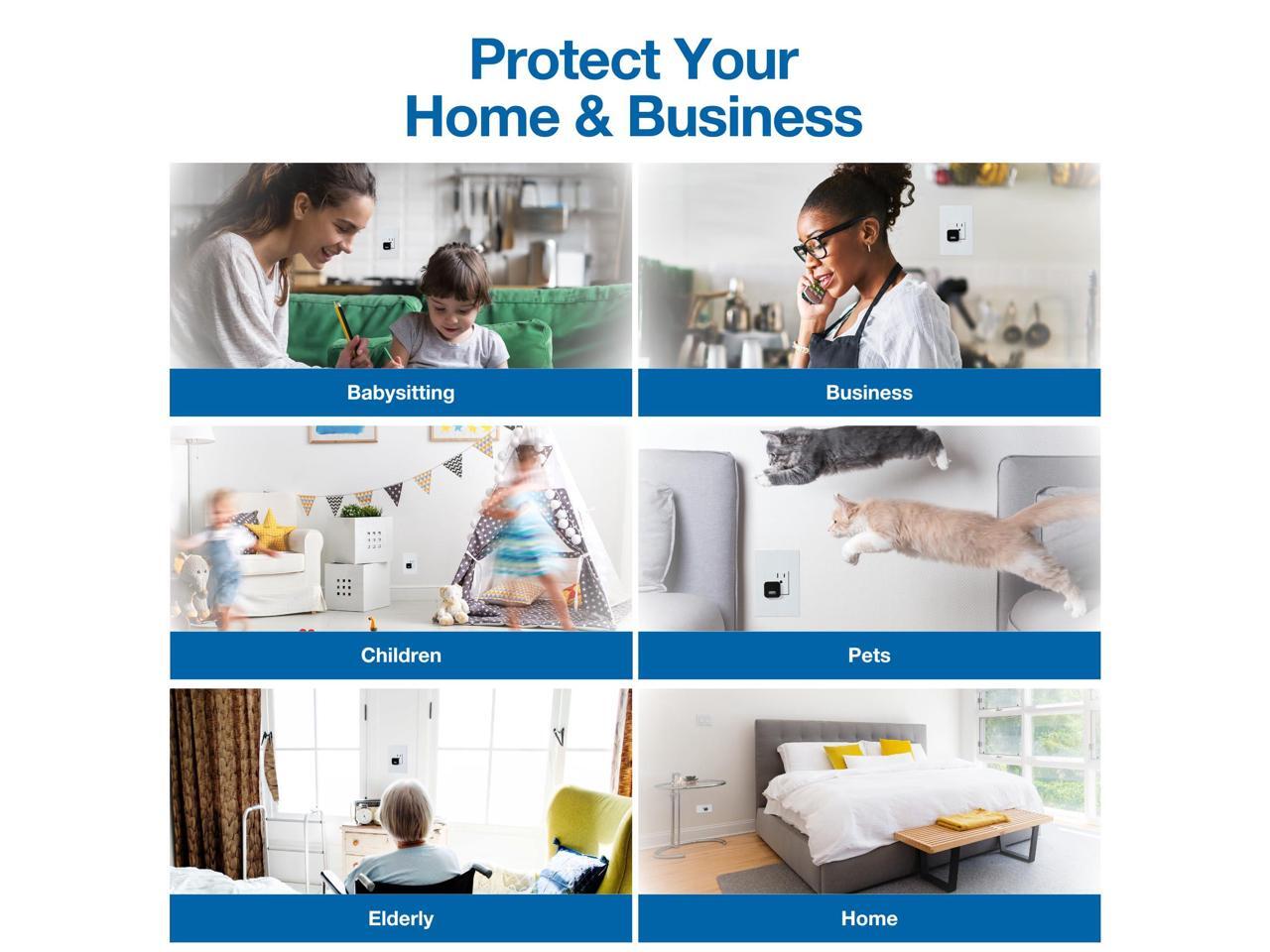 Protect Your
Home & Business

Babysitting

Business

Children

Pets

Elderly

Home